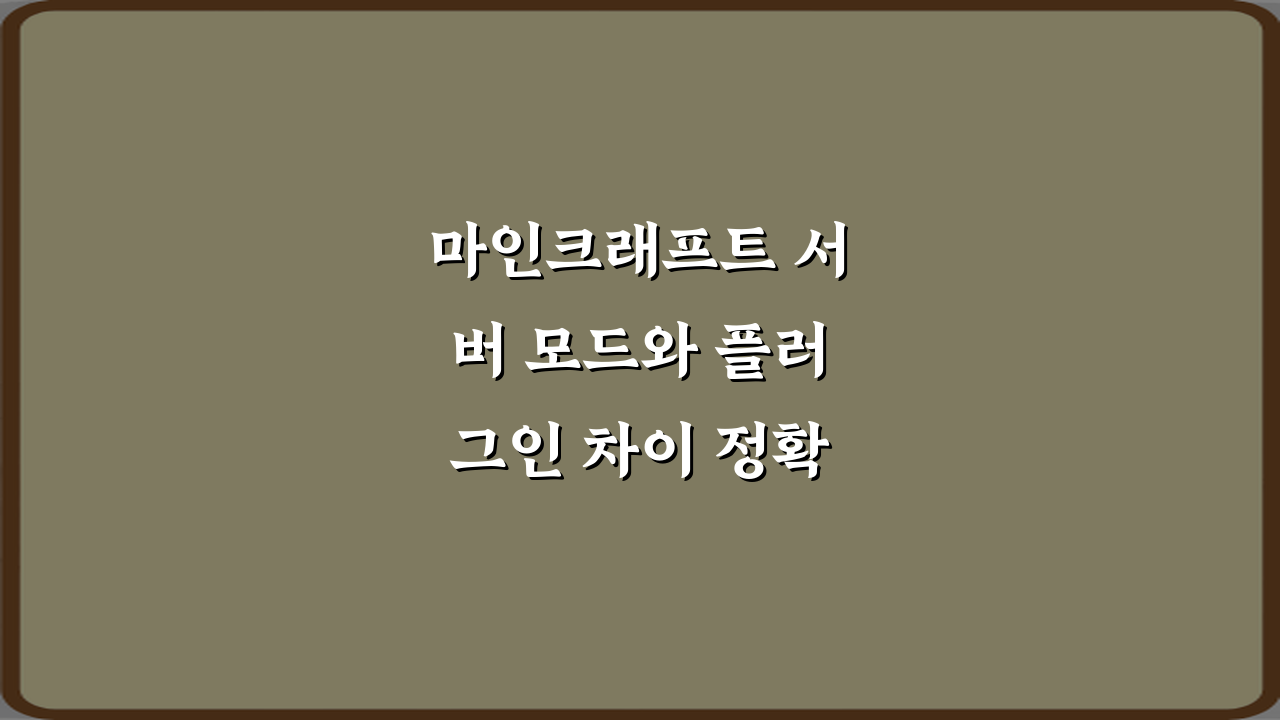 마인크래프트 서버 모드와 플러그인 차이 정확